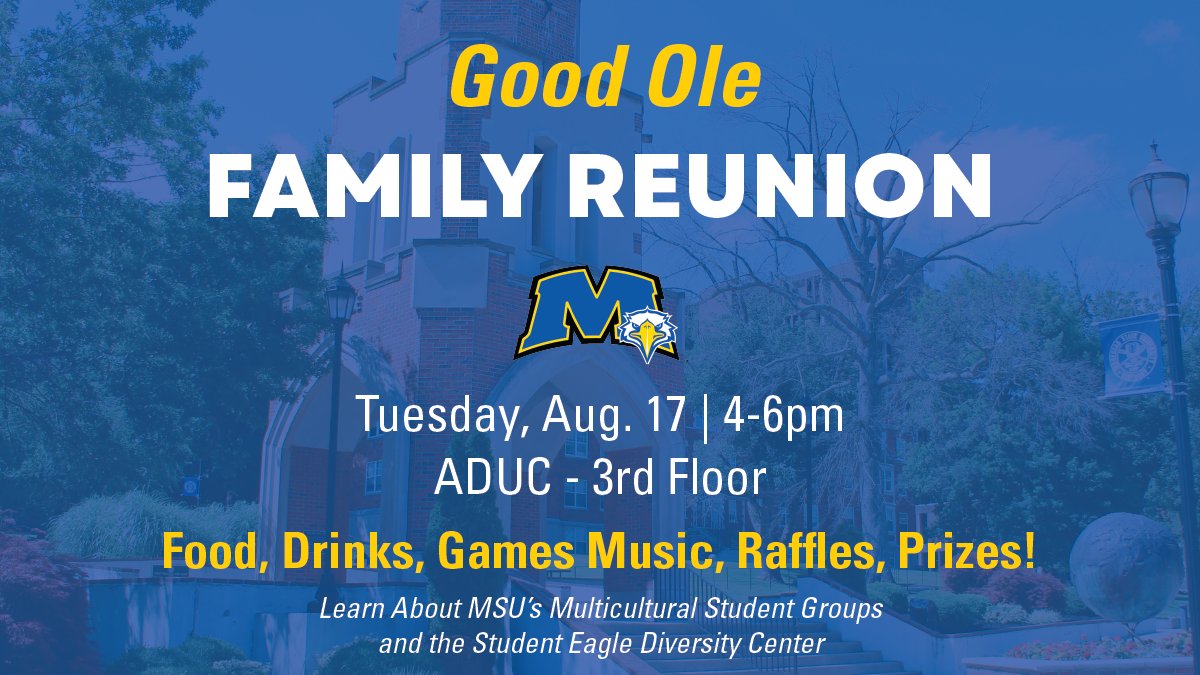 Good Ole
FAMILY REUNION

M

Tuesday, Aug. 17 | 4-6pm
ADUC - 3rd Floor

Food, Drinks, Games Music, Raffles, Prizes!

Learn About MSU's Multicultural Student Groups and the Student Eagle Diversity Center